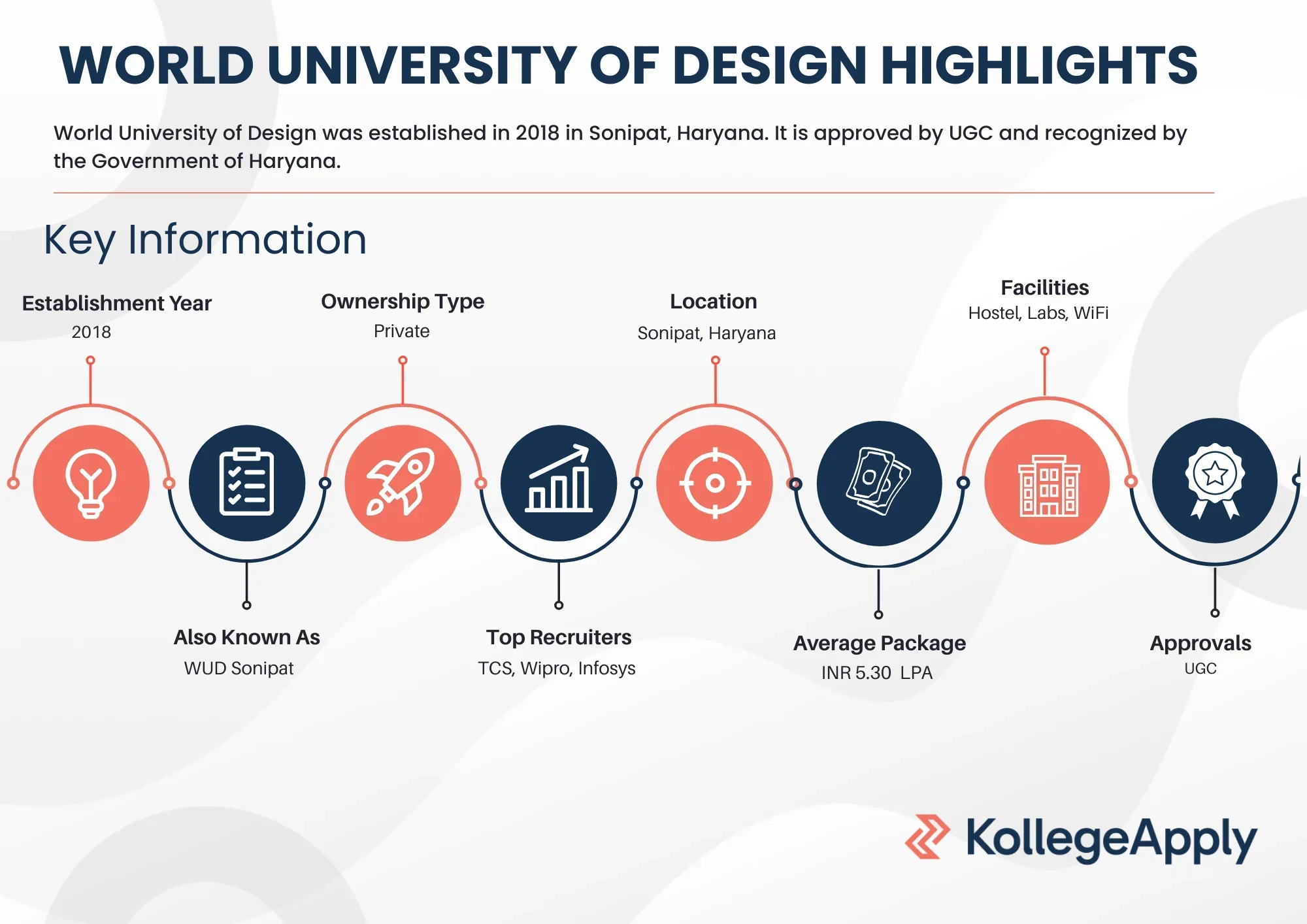 WORLD UNIVERSITY OF DESIGN HIGHLIGHTS

World University of Design was established in 2018 in Sonipat, Haryana. It is approved by UGC and recognized by the Government of Haryana.

Key Information

Establishment Year
2018

Ownership Type
Private

Location
Sonipat, Haryana

Facilities
Hostel, Labs, WiFi

Also Known As
WUD Sonipat

Top Recruiters
TCS, Wipro, Infosys

Average Package
INR 5.30 LPA

Approvals
UGC

KollegeApply